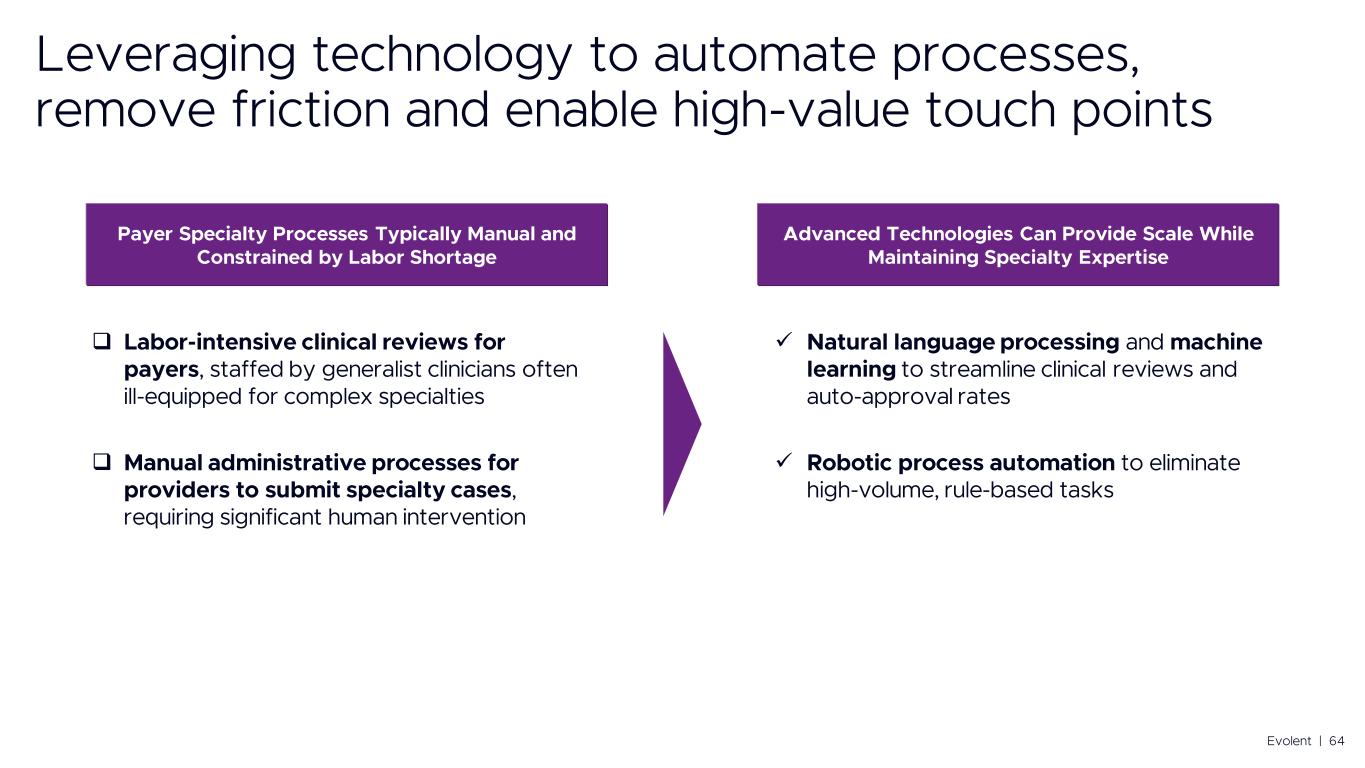 Leveraging technology to automate processes, remove friction and enable high-value touch points

Payer Specialty Processes Typically Manual and Constrained by Labor Shortage

❑ Labor-intensive clinical reviews for payers, staffed by generalist clinicians often ill-equipped for complex specialties

❑ Manual administrative processes for providers to submit specialty cases, requiring significant human intervention

Advanced Technologies Can Provide Scale While Maintaining Specialty Expertise

✓ Natural language processing and machine learning to streamline clinical reviews and auto-approval rates

✓ Robotic process automation to eliminate high-volume, rule-based tasks

Evolent | 64